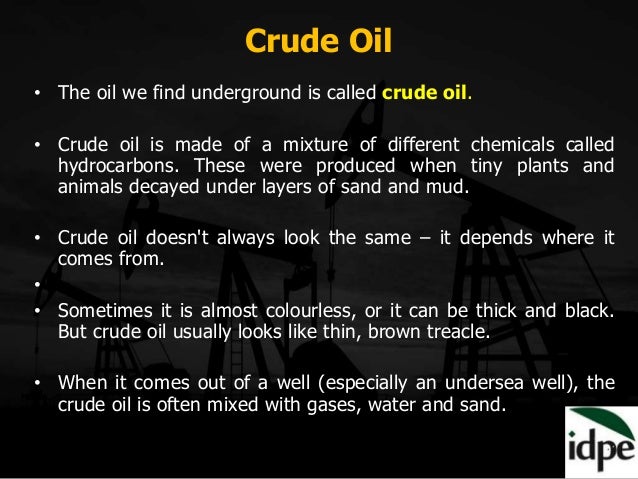 Crude Oil

• The oil we find underground is called crude oil.

• Crude oil is made of a mixture of different chemicals called hydrocarbons. These were produced when tiny plants and animals decayed under layers of sand and mud.

• Crude oil doesn't always look the same – it depends where it comes from.

•

• Sometimes it is almost colourless, or it can be thick and black. But crude oil usually looks like thin, brown treacle.

• When it comes out of a well (especially an undersea well), the crude oil is often mixed with gases, water and sand.

idpe